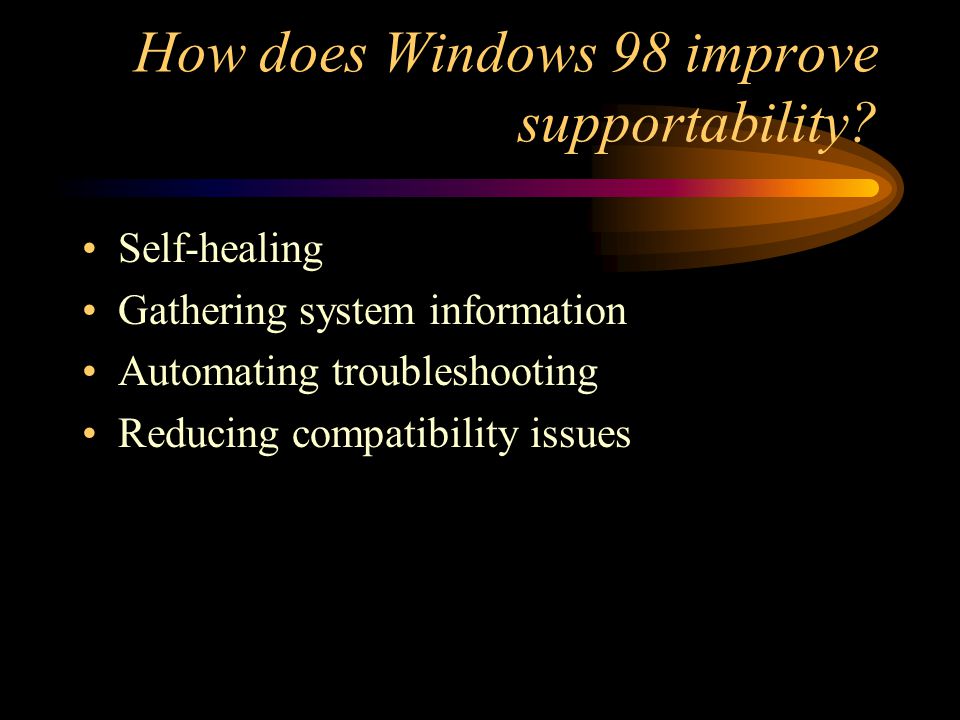 How does Windows 98 improve supportability?

• Self-healing
• Gathering system information
• Automating troubleshooting
• Reducing compatibility issues